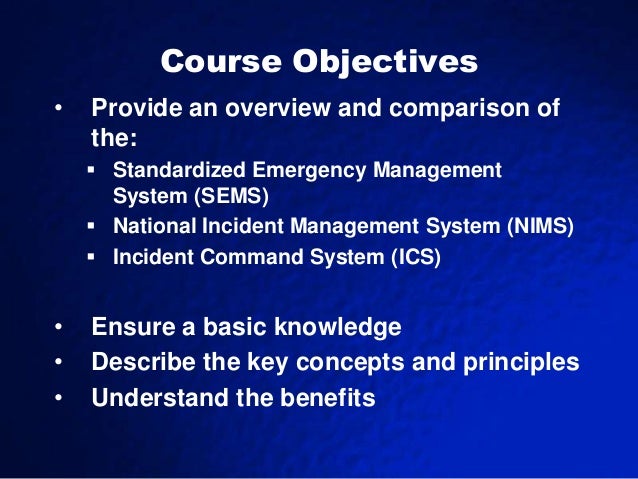 Course Objectives

• Provide an overview and comparison of the:
  ▪ Standardized Emergency Management System (SEMS)
  ▪ National Incident Management System (NIMS)
  ▪ Incident Command System (ICS)

• Ensure a basic knowledge
• Describe the key concepts and principles
• Understand the benefits